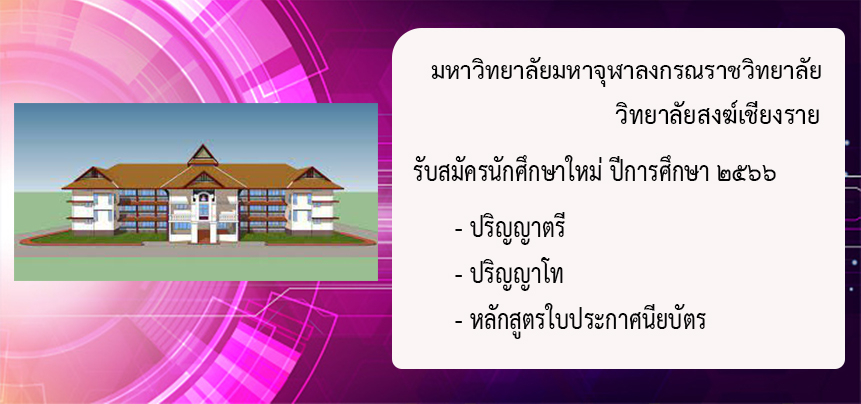 มหาวิทยาลัยมหาจุฬาลงกรณราชวิทยาลัย
วิทยาลัยสงฆ์เชียงราย

รับสมัครนักศึกษาใหม่ ปีการศึกษา ๒๕๖๖

- ปริญญาตรี
- ปริญญาโท
- หลักสูตรใบประกาศนียบัตร